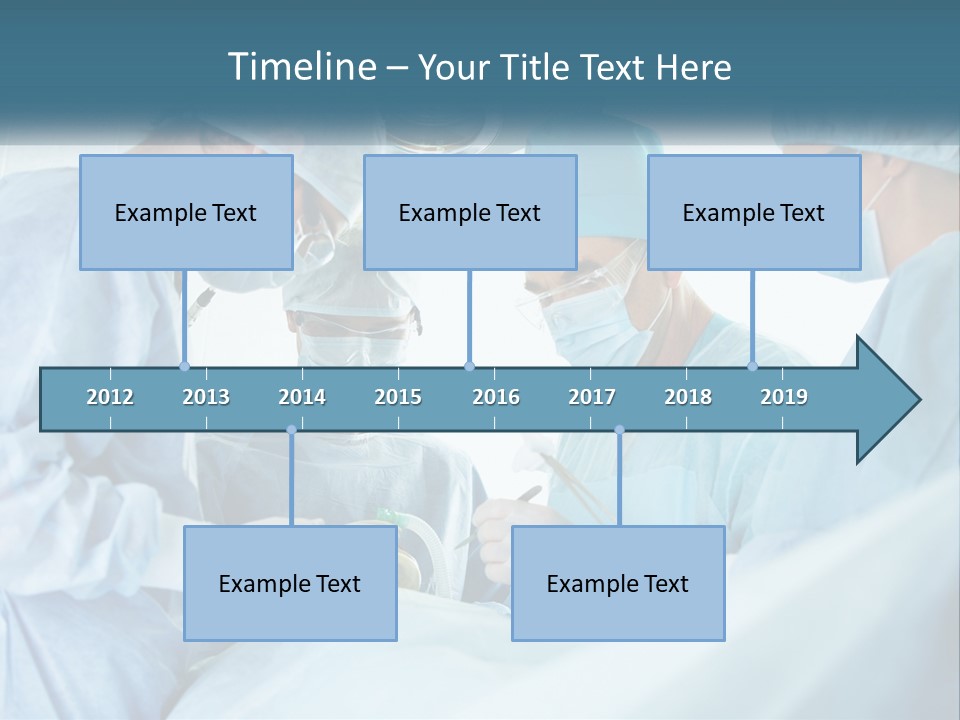 Timeline – Your Title Text Here

Example Text

Example Text

Example Text

2012 2013 2014 2015 2016 2017 2018 2019

Example Text

Example Text